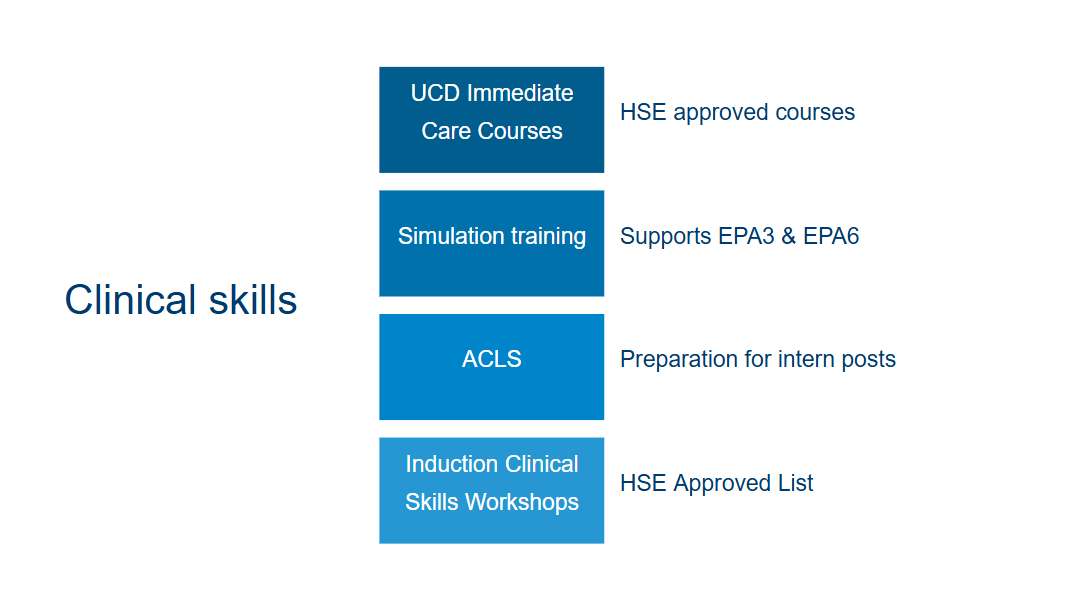 Clinical skills

UCD Immediate Care Courses

HSE approved courses

Simulation training

Supports EPA3 & EPA6

ACLS

Preparation for intern posts

Induction Clinical Skills Workshops

HSE Approved List